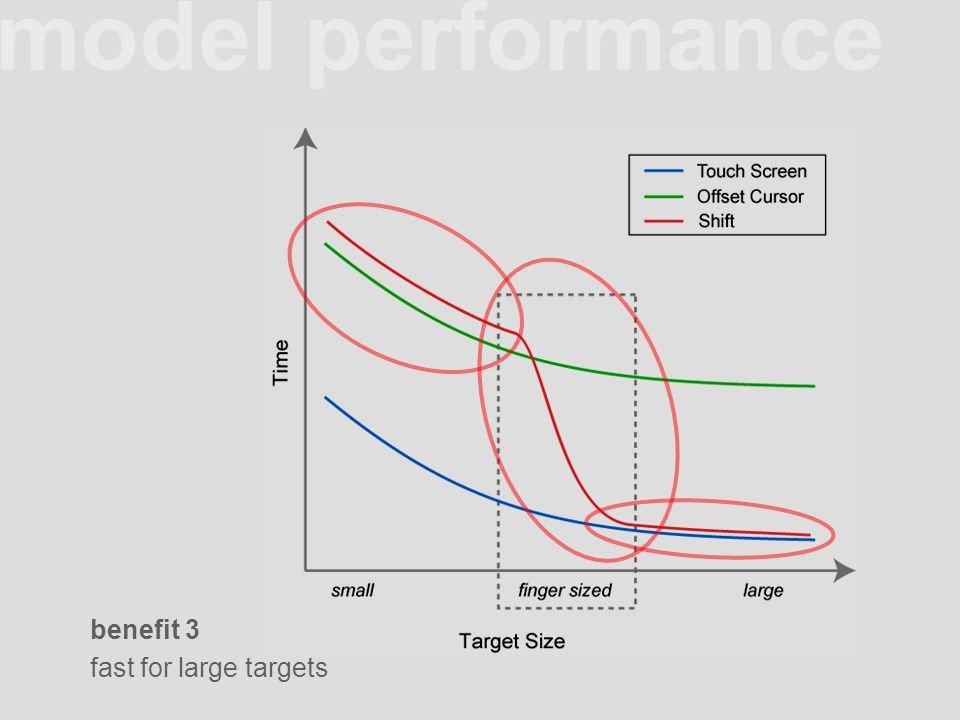 model performance

Touch Screen
Offset Cursor
Shift

Time

small
finger sized
large

Target Size

**benefit 3**
fast for large targets